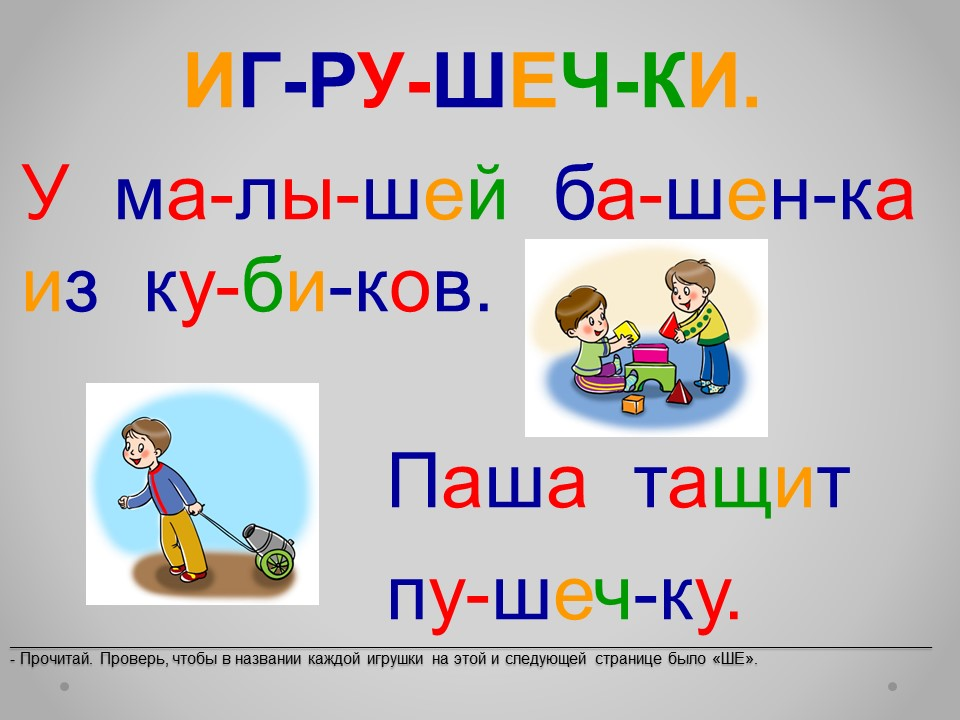 ИГ-РУ-ШЕЧ-КИ.

У ма-лы-шей ба-шен-ка из ку-би-ков.

Паша тащит пу-шеч-ку.

- Прочитай. Проверь, чтобы в названии каждой игрушки на этой и следующей странице было «ШЕ».